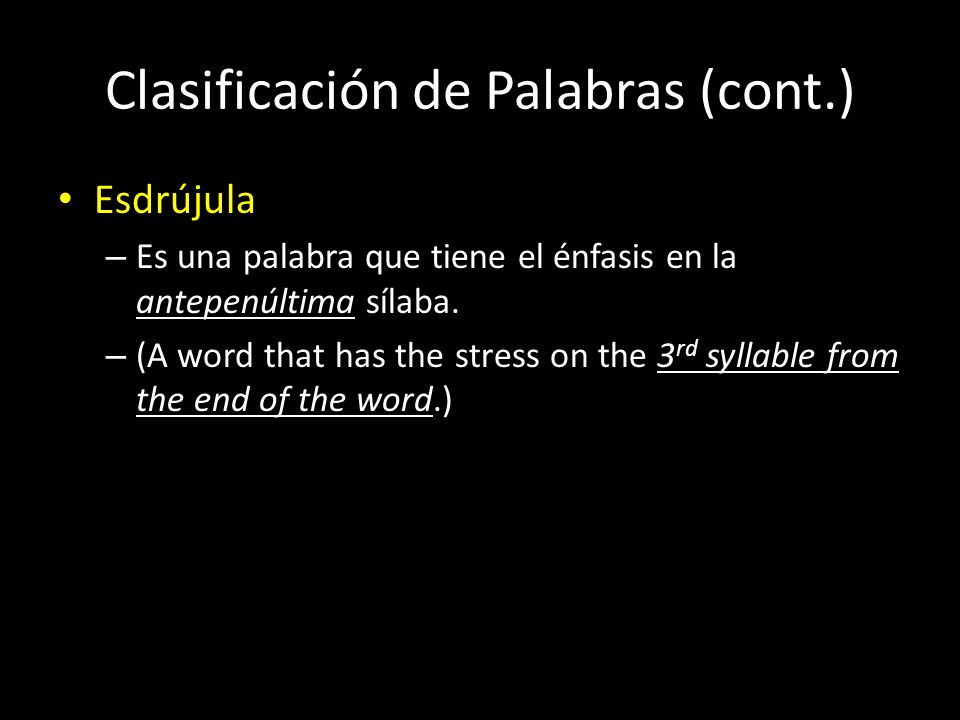 Clasificación de Palabras (cont.)

• Esdrújula

– Es una palabra que tiene el énfasis en la antepenúltima sílaba.

– (A word that has the stress on the 3rd syllable from the end of the word.)